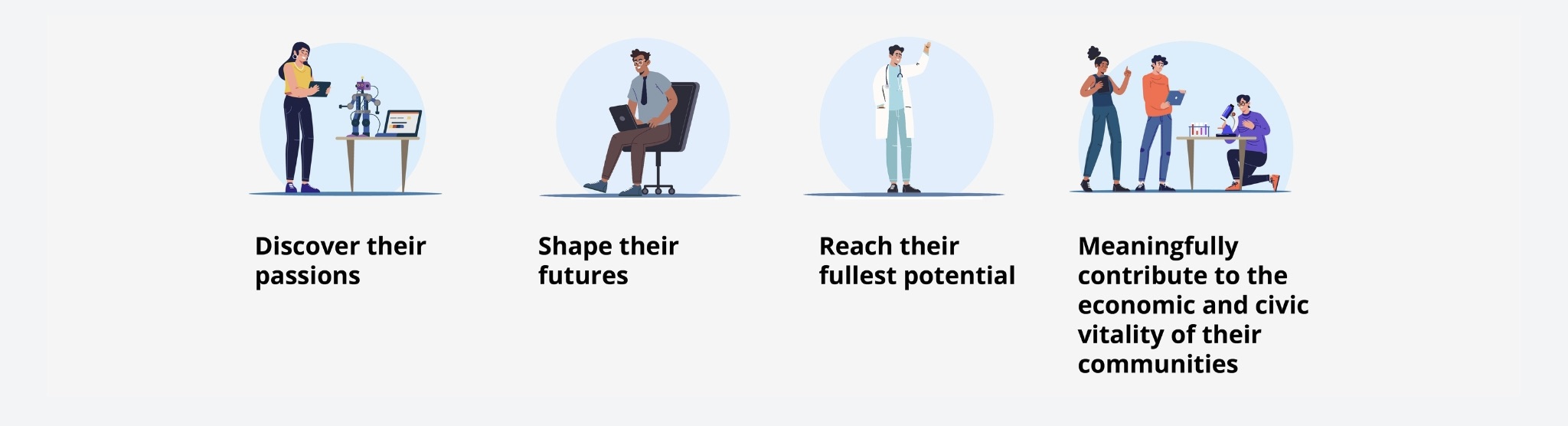 Discover their passions

Shape their futures

Reach their fullest potential

Meaningfully contribute to the economic and civic vitality of their communities